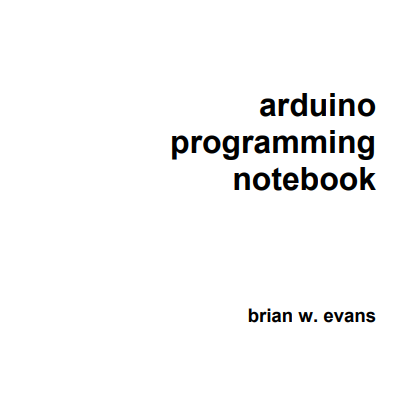 arduino
programming
notebook

brian w. evans